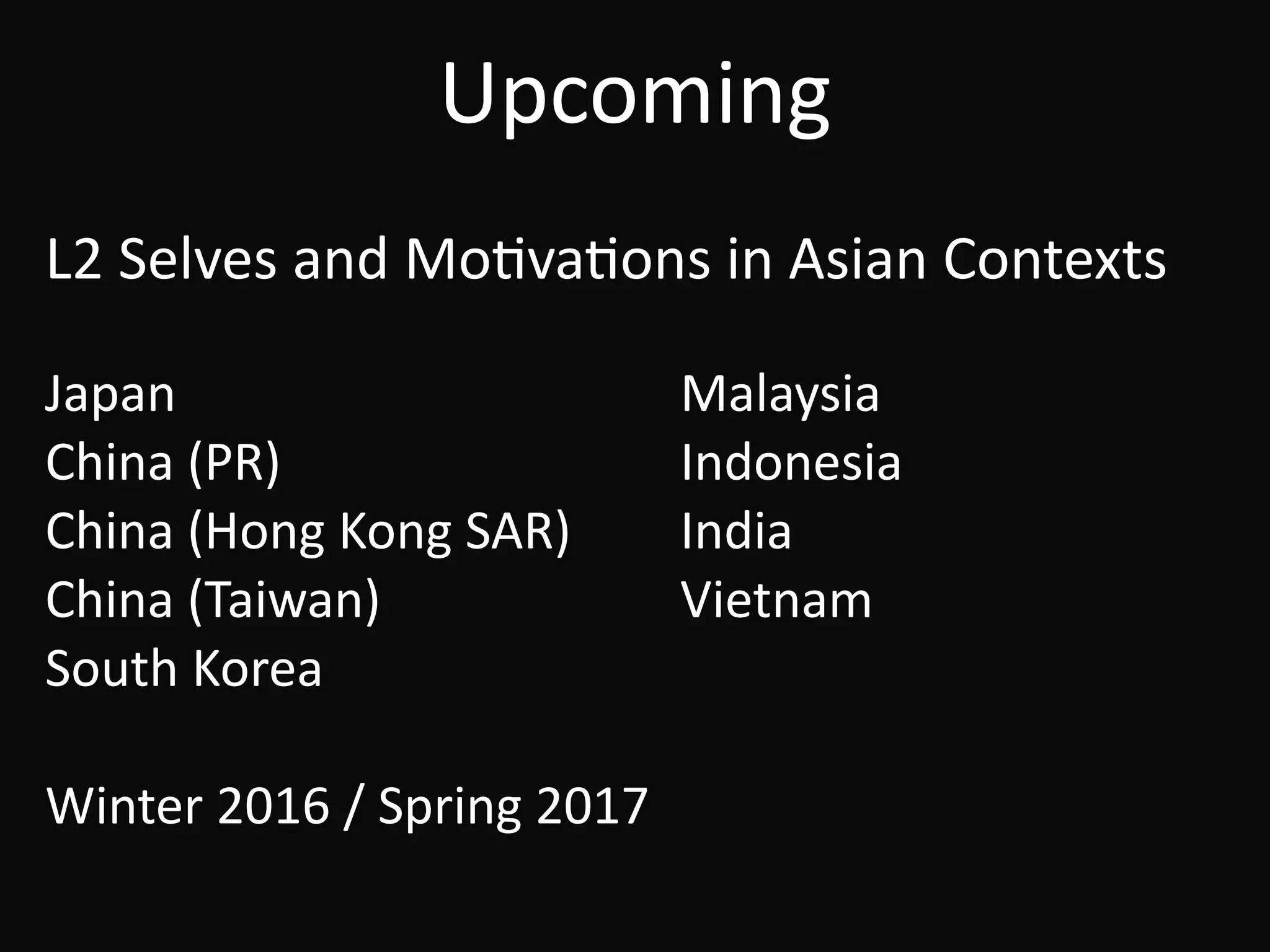 Upcoming

L2 Selves and Motivations in Asian Contexts

Japan
China (PR)
China (Hong Kong SAR)
China (Taiwan)
South Korea

Malaysia
Indonesia
India
Vietnam

Winter 2016 / Spring 2017